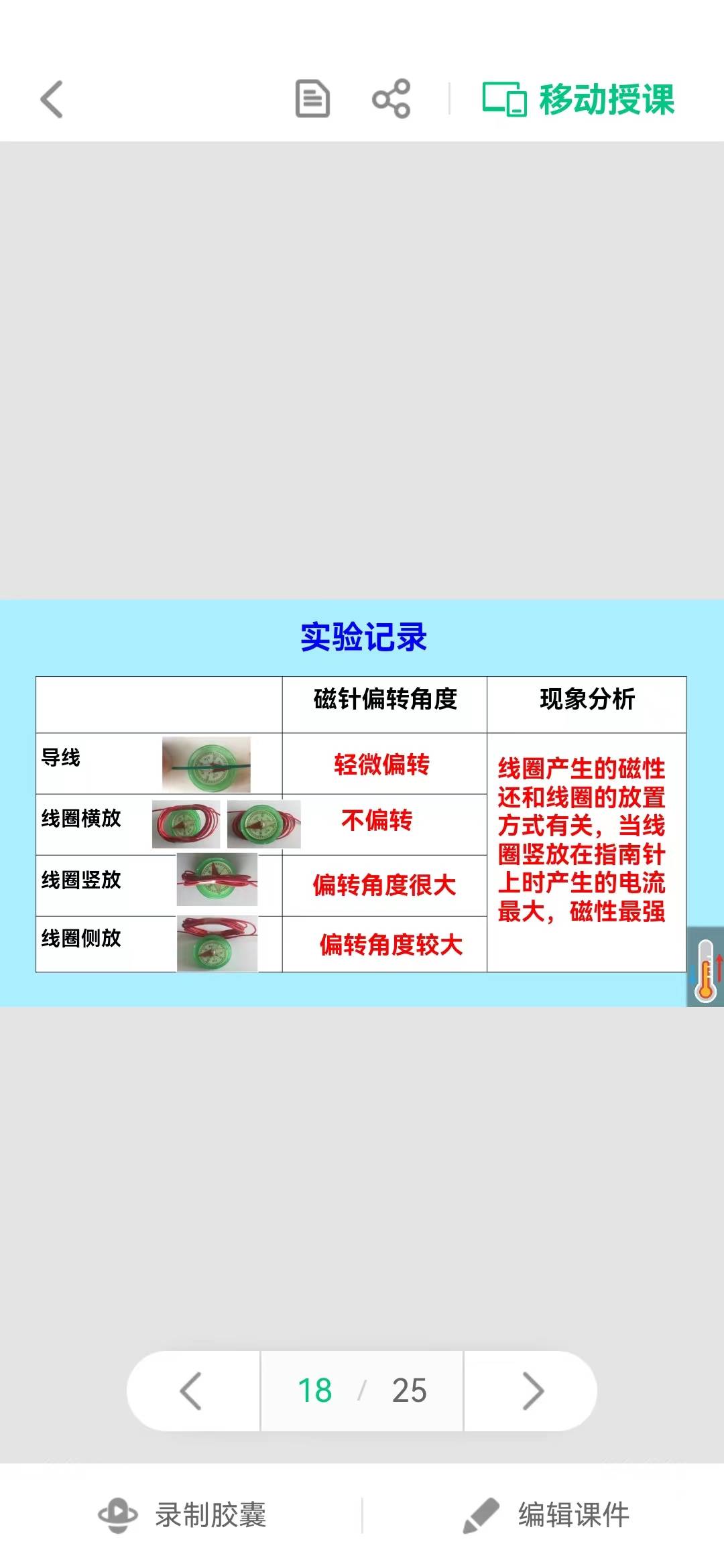 移动授课

实验记录

| | 磁针偏转角度 | 现象分析 |
|---|---|---|
| 导线 | 轻微偏转 | 线圈产生的磁性还和线圈的放置方式有关，当线圈竖放在指南针上时产生的电流最大，磁性最强 |
| 线圈横放 | 不偏转 | |
| 线圈竖放 | 偏转角度很大 | |
| 线圈侧放 | 偏转角度较大 | |

18 / 25

录制胶囊

编辑课件